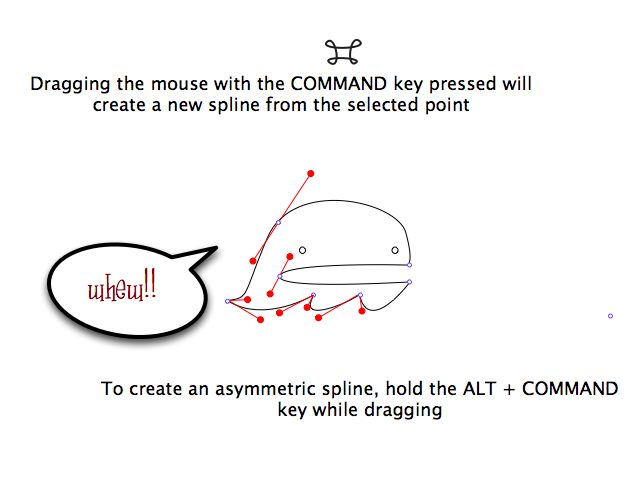 ⌘

Dragging the mouse with the COMMAND key pressed will create a new spline from the selected point

whew!!

To create an asymmetric spline, hold the ALT + COMMAND key while dragging